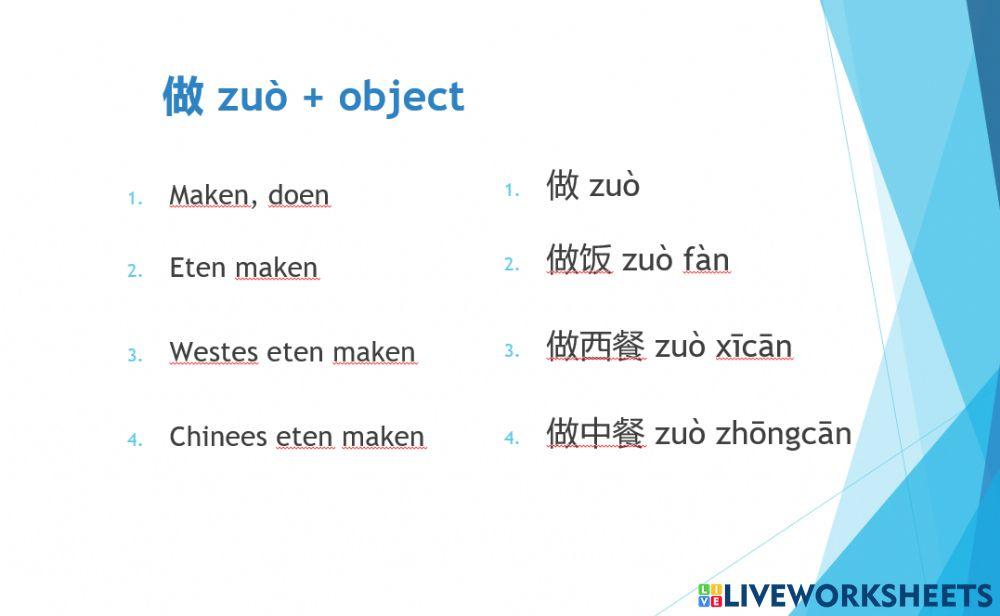 做 zuò + object

1. Maken, doen
2. Eten maken
3. Westes eten maken
4. Chinees eten maken

1. 做 zuò
2. 做饭 zuò fàn
3. 做西餐 zuò xīcān
4. 做中餐 zuò zhōngcān

LIVEWORKSHEETS